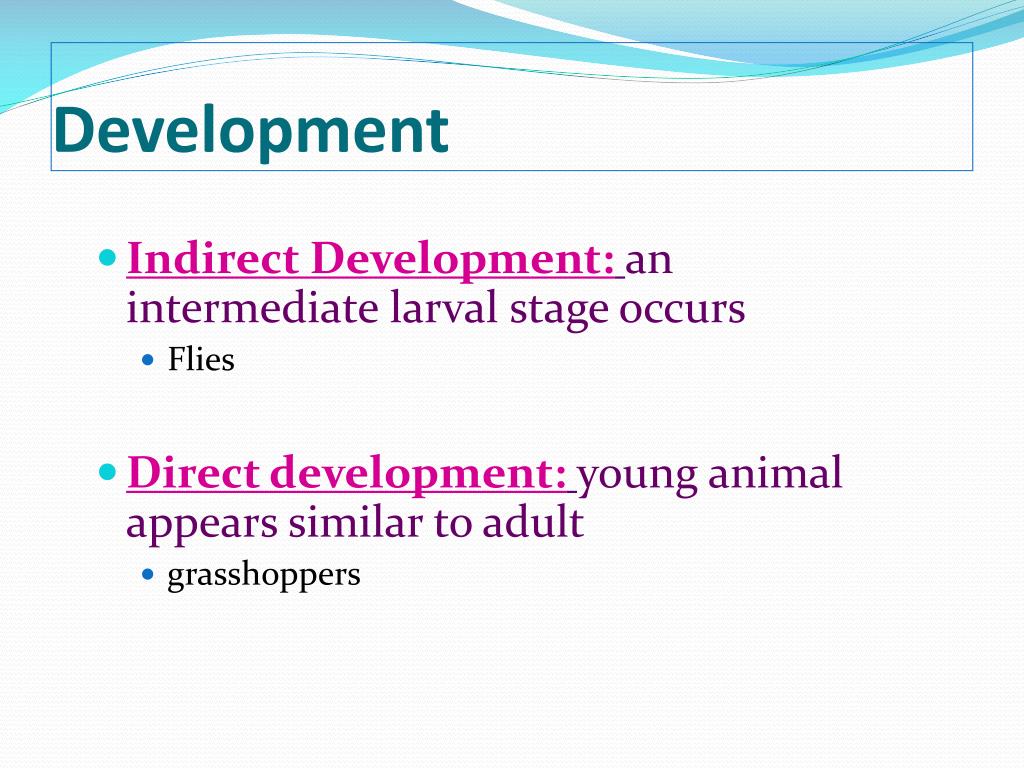 Development

Indirect Development: an intermediate larval stage occurs

Flies

Direct development: young animal appears similar to adult

grasshoppers